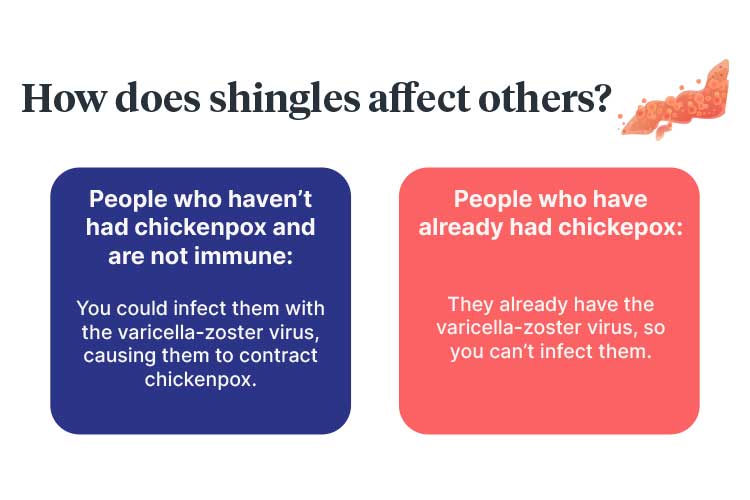 How does shingles affect others?

People who haven't had chickenpox and are not immune:

You could infect them with the varicella-zoster virus, causing them to contract chickenpox.

People who have already had chickepox:

They already have the varicella-zoster virus, so you can't infect them.